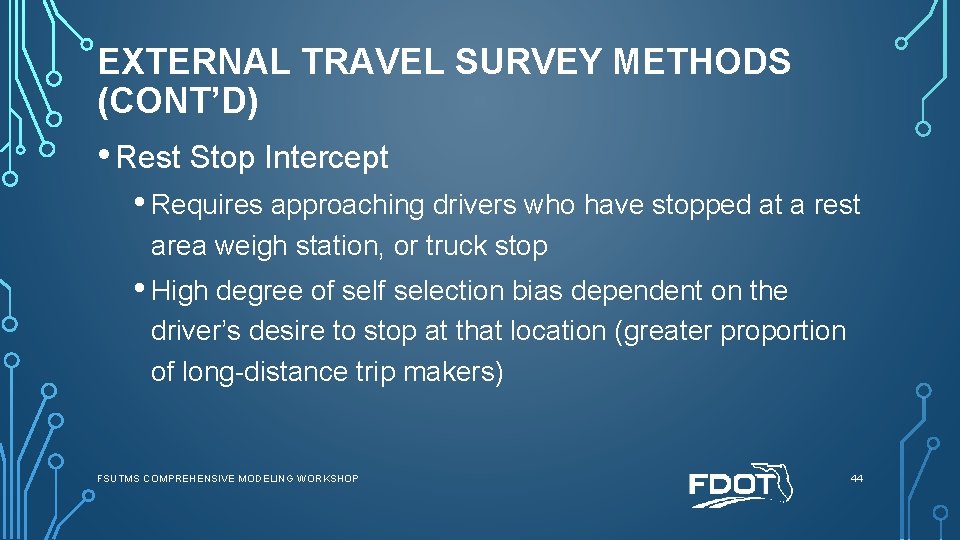 EXTERNAL TRAVEL SURVEY METHODS (CONT'D)

• Rest Stop Intercept

• Requires approaching drivers who have stopped at a rest area weigh station, or truck stop

• High degree of self selection bias dependent on the driver's desire to stop at that location (greater proportion of long-distance trip makers)

FSUTMS COMPREHENSIVE MODELING WORKSHOP

FDOT

44